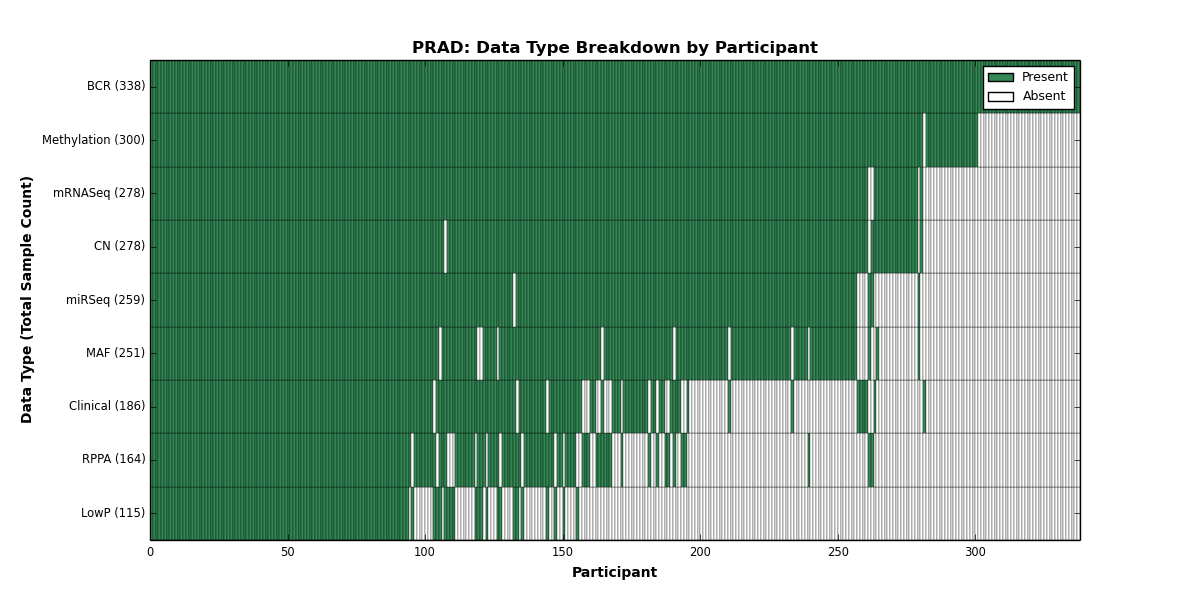 PRAD: Data Type Breakdown by Participant

Present
Absent

Data Type (Total Sample Count)

BCR (338)
Methylation (300)
mRNASeq (278)
CN (278)
miRSeq (259)
MAF (251)
Clinical (186)
RPPA (164)
LowP (115)

0
50
100
150
200
250
300

Participant